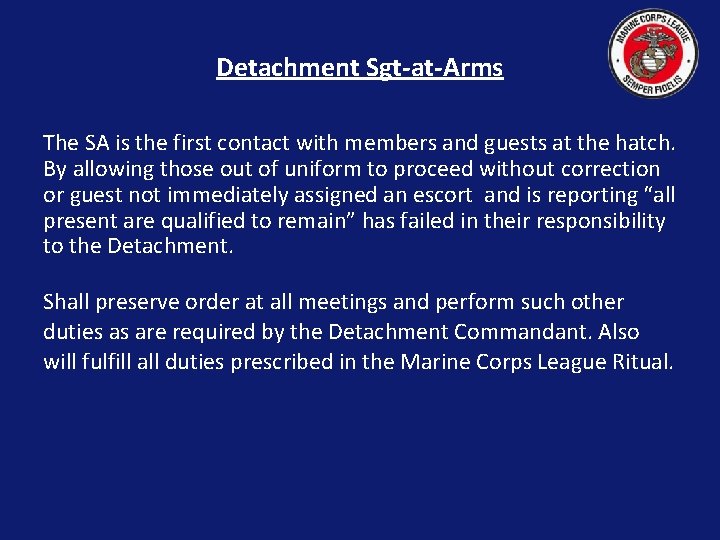 MARINE CORPS LEAGUE
SEMPER FIDELIS

Detachment Sgt-at-Arms

The SA is the first contact with members and guests at the hatch. By allowing those out of uniform to proceed without correction or guest not immediately assigned an escort and is reporting “all present are qualified to remain” has failed in their responsibility to the Detachment.

Shall preserve order at all meetings and perform such other duties as are required by the Detachment Commandant. Also will fulfill all duties prescribed in the Marine Corps League Ritual.